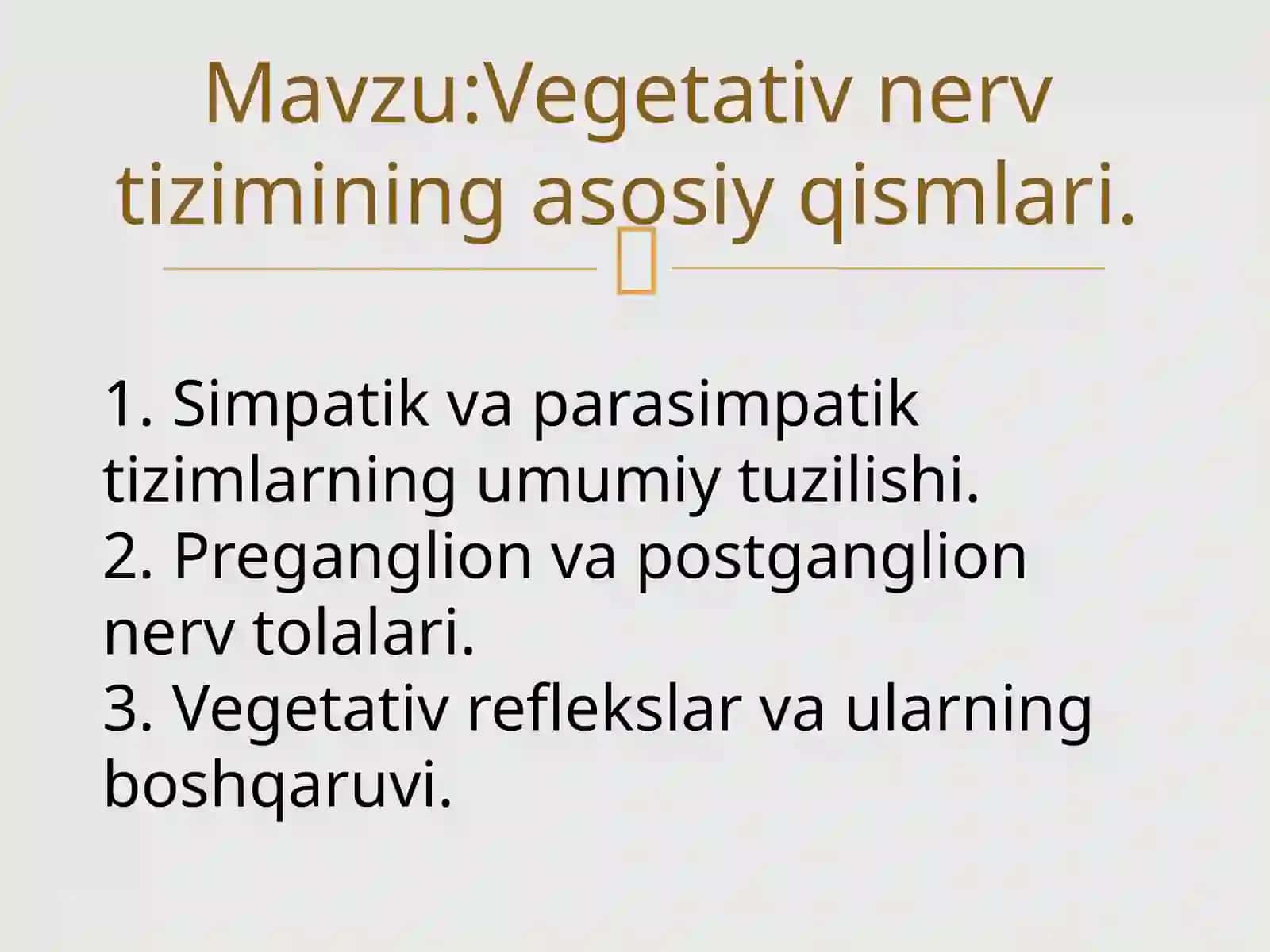 Mavzu:Vegetativ nerv tizimining asosiy qismlari.

1. Simpatik va parasimpatik tizimlarning umumiy tuzilishi.
2. Preganglion va postganglion nerv tolalari.
3. Vegetativ reflekslar va ularning boshqaruvi.